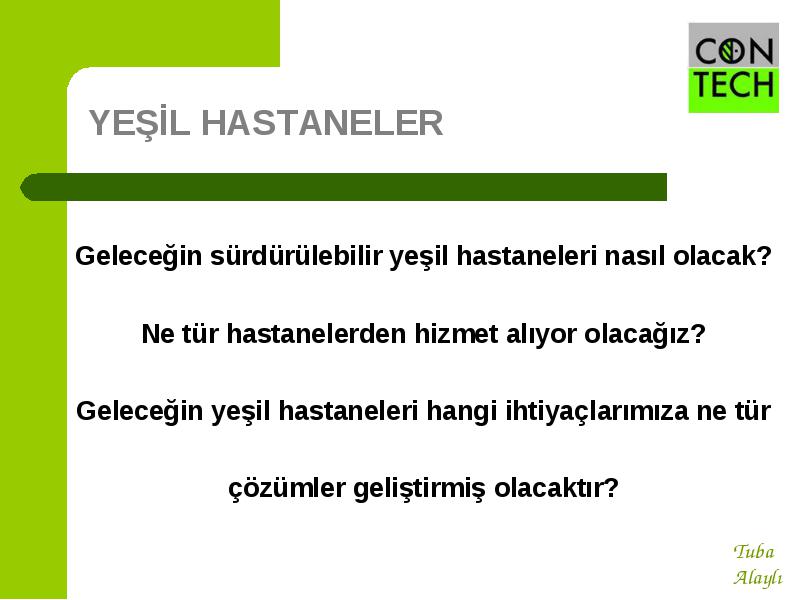 CON
TECH

YEŞİL HASTANELER

Geleceğin sürdürülebilir yeşil hastaneleri nasıl olacak?

Ne tür hastanelerden hizmet alıyor olacağız?

Geleceğin yeşil hastaneleri hangi ihtiyaçlarımıza ne tür çözümler geliştirmiş olacaktır?

Tuba Alaylı